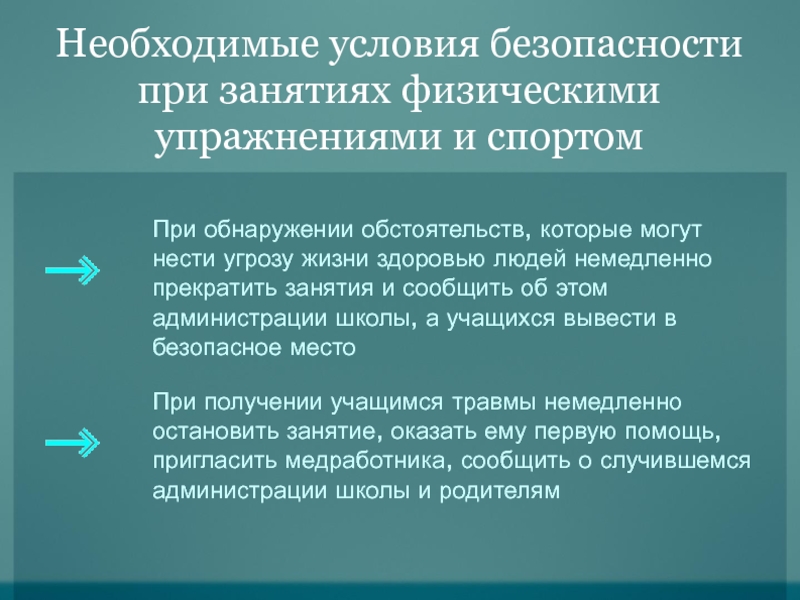 Необходимые условия безопасности при занятиях физическими упражнениями и спортом

При обнаружении обстоятельств, которые могут нести угрозу жизни здоровью людей немедленно прекратить занятия и сообщить об этом администрации школы, а учащихся вывести в безопасное место

При получении учащимся травмы немедленно остановить занятие, оказать ему первую помощь, пригласить медработника, сообщить о случившемся администрации школы и родителям